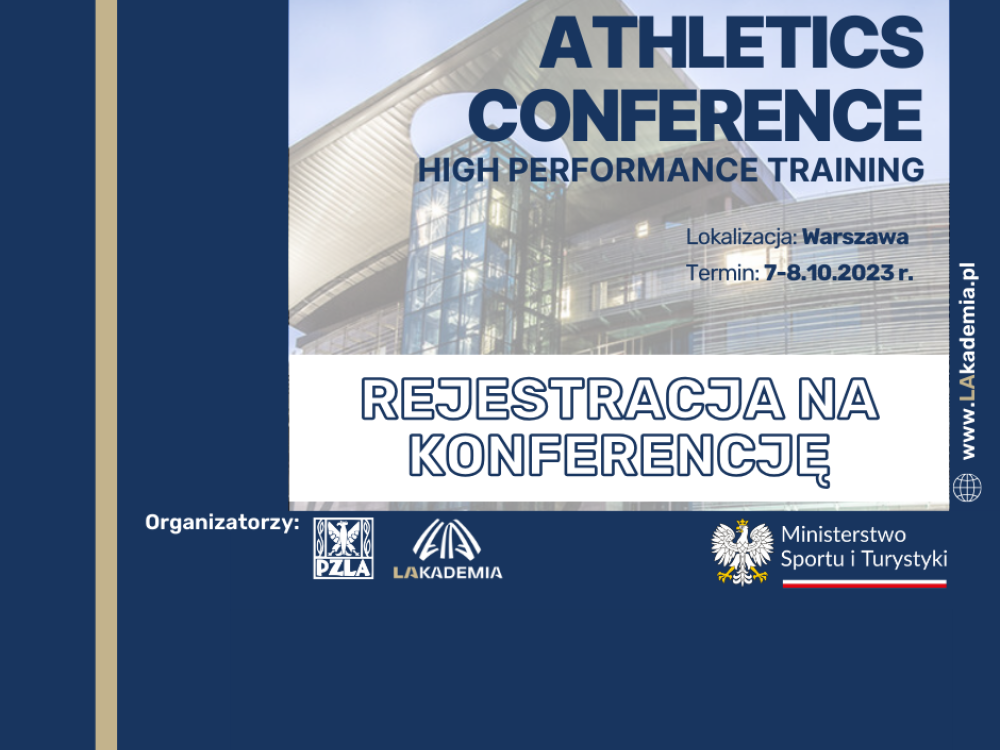 ATHLETICS CONFERENCE
HIGH PERFORMANCE TRAINING

Lokalizacja: Warszawa
Termin: 7-8.10.2023 r.

www.LAkademia.pl

REJESTRACJA NA KONFERENCJĘ

Organizatorzy:

PZLA

LAKADEMIA

Ministerstwo Sportu i Turystyki